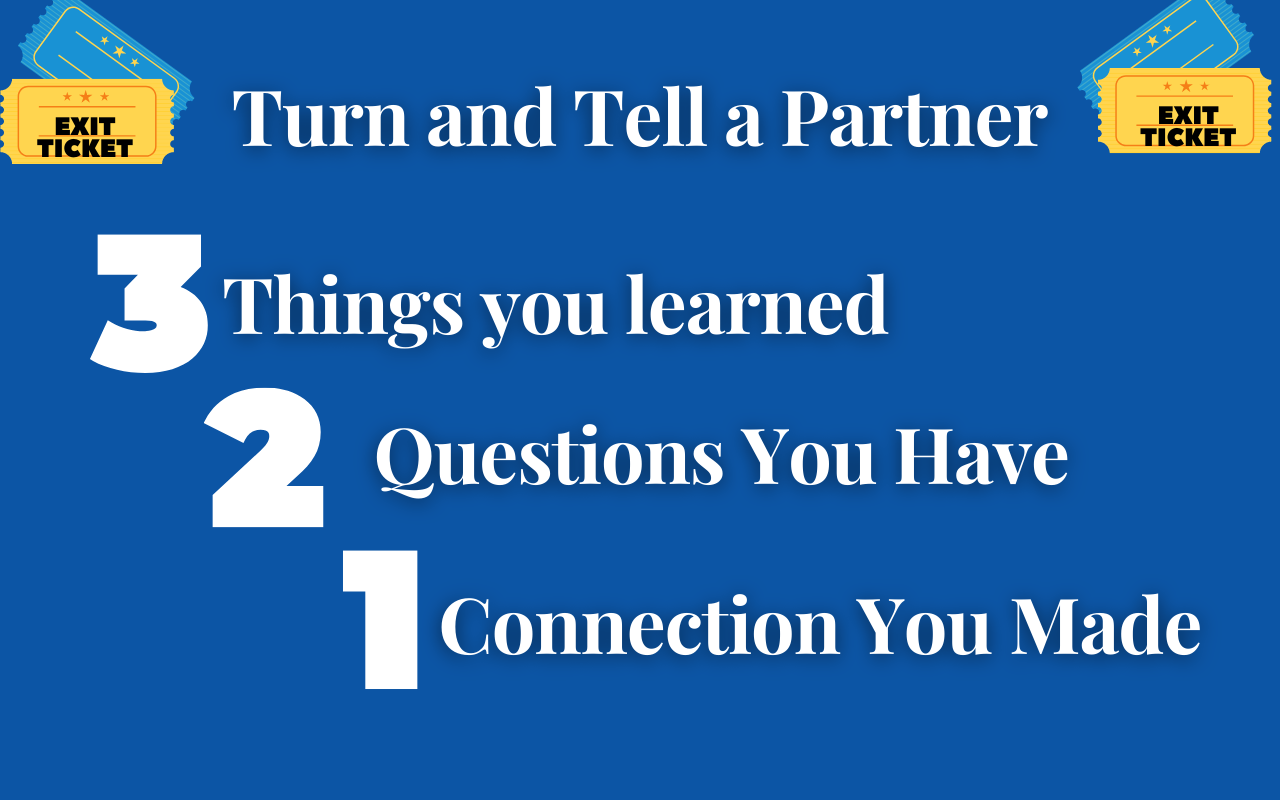 EXIT TICKET

Turn and Tell a Partner

EXIT TICKET

3 Things you learned

2 Questions You Have

1 Connection You Made